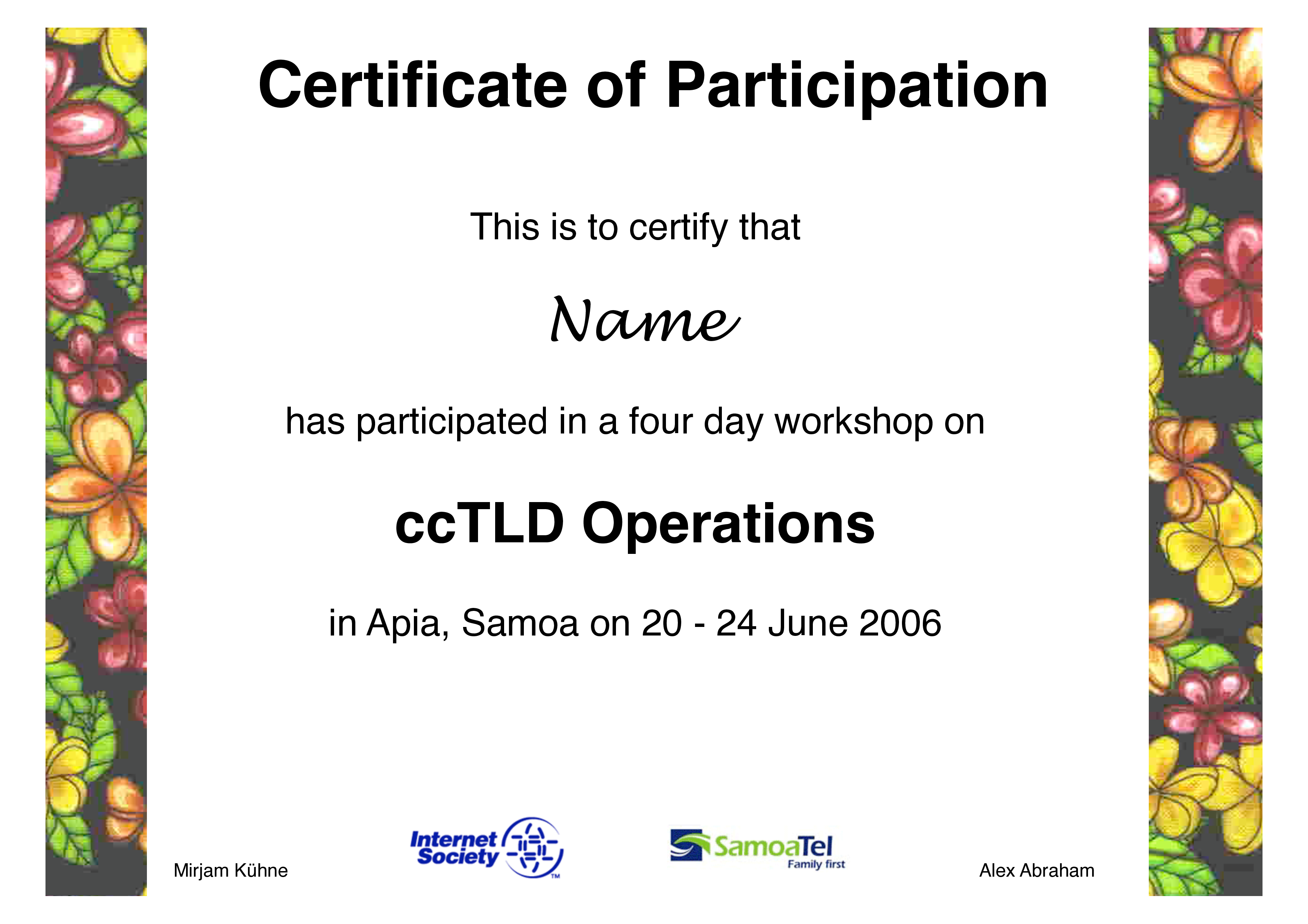 Certificate of Participation

This is to certify that

Name

has participated in a four day workshop on

ccTLD Operations

in Apia, Samoa on 20 - 24 June 2006

Mirjam Kühne

Internet Society ™

SamoaTel
Family first

Alex Abraham